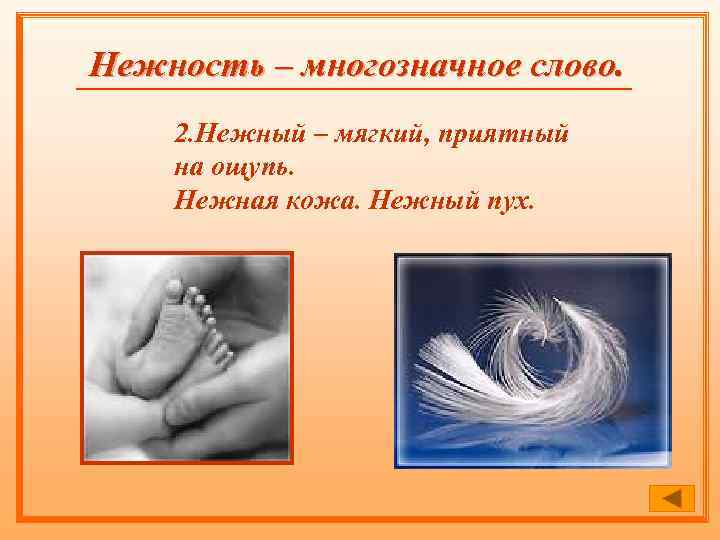 Нежность – многозначное слово.

2.Нежный – мягкий, приятный на ощупь.
Нежная кожа. Нежный пух.